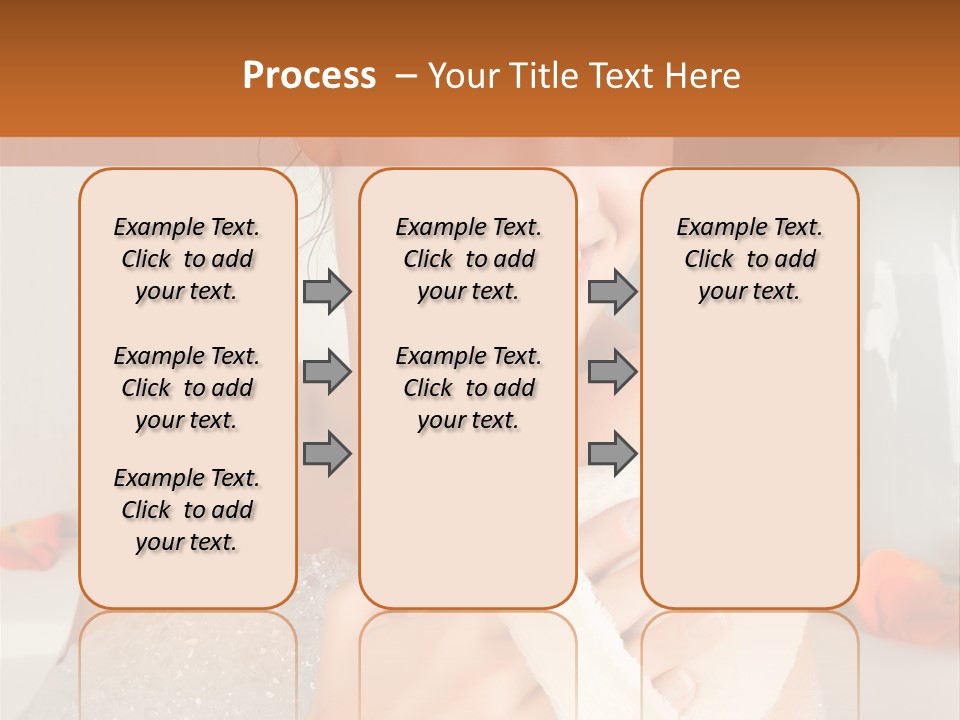 Process – Your Title Text Here

Example Text. Click to add your text.

Example Text. Click to add your text.

Example Text. Click to add your text.

Example Text. Click to add your text.

Example Text. Click to add your text.

Example Text. Click to add your text.